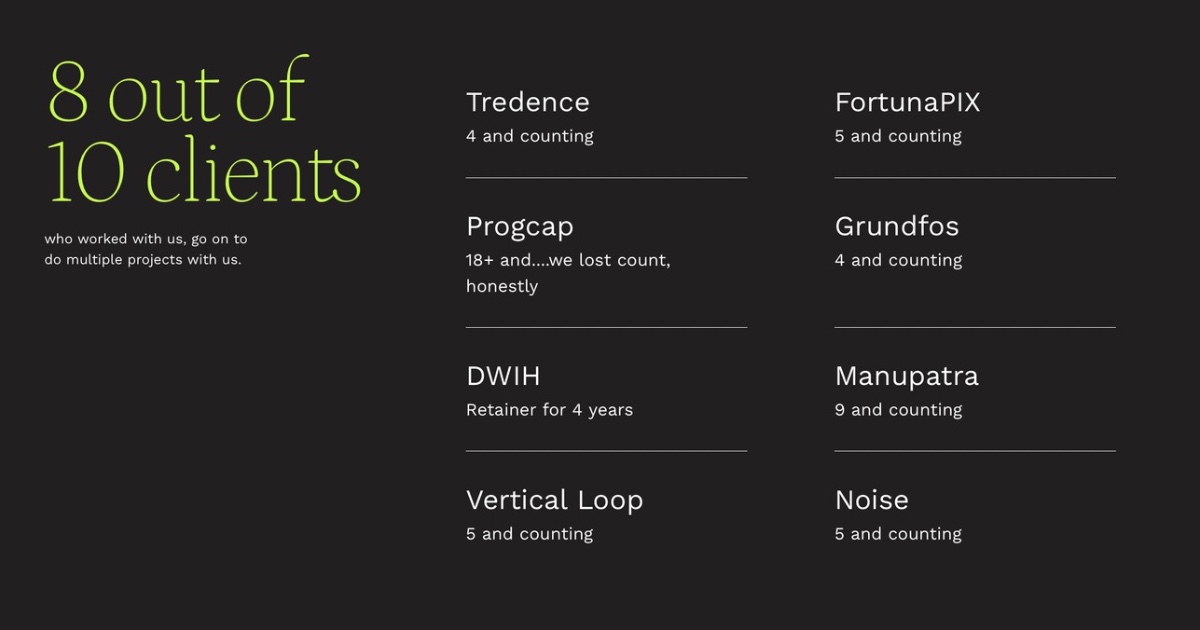 8 out of 10 clients

who worked with us, go on to do multiple projects with us.

Tredence
4 and counting

Progcap
18+ and....we lost count, honestly

DWIH
Retainer for 4 years

Vertical Loop
5 and counting

FortunaPIX
5 and counting

Grundfos
4 and counting

Manupatra
9 and counting

Noise
5 and counting